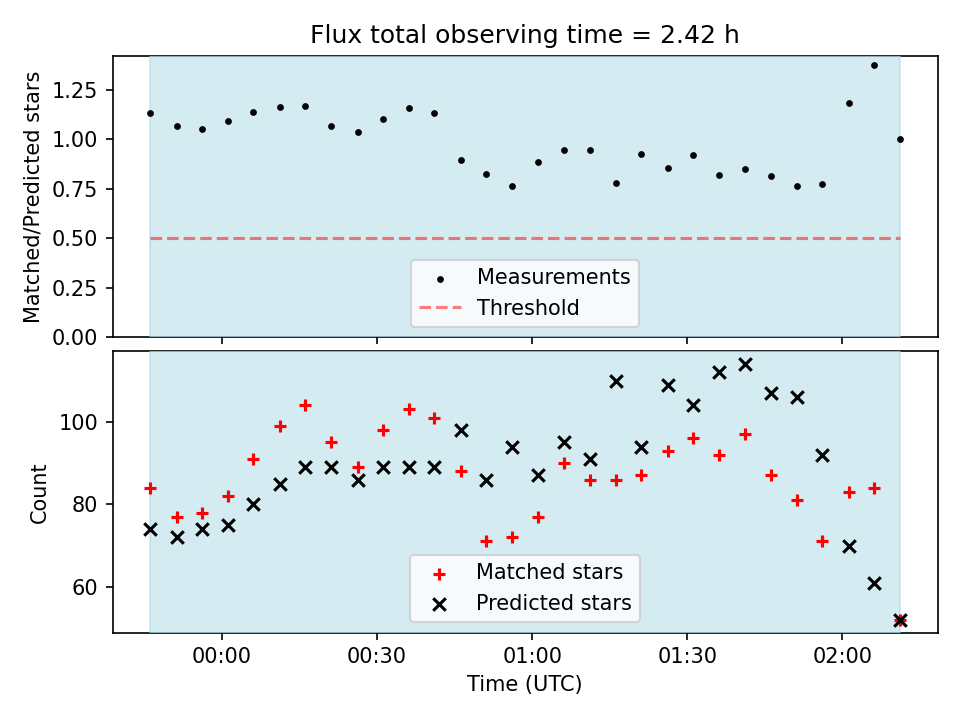 Flux total observing time = 2.42 h

Matched/Predicted stars

1.25
1.00
0.75
0.50
0.25
0.00

Measurements
Threshold

Count

100
80
60

Matched stars
Predicted stars

00:00
00:30
01:00
01:30
02:00

Time (UTC)